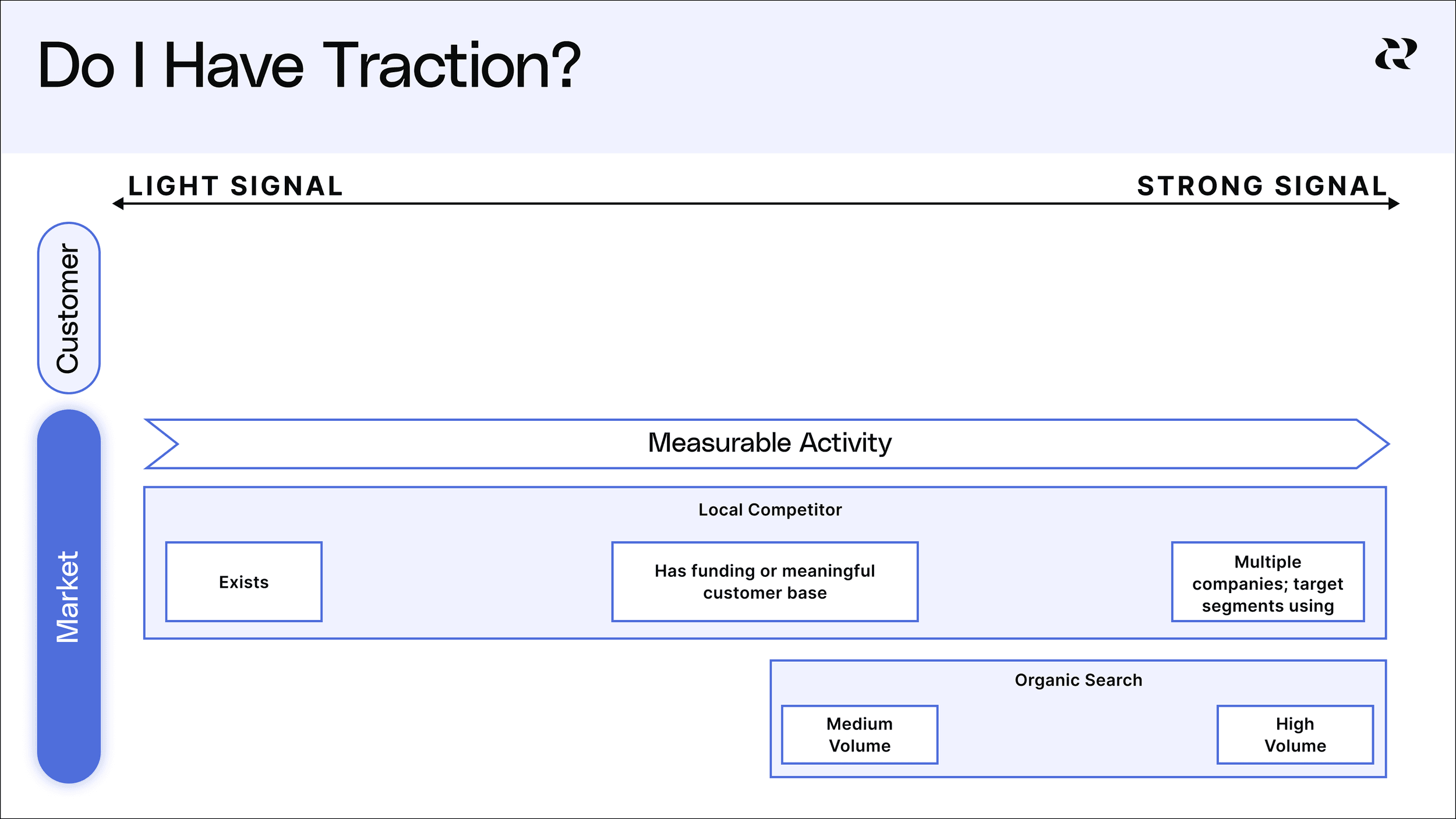 Do I Have Traction?

LIGHT SIGNAL

STRONG SIGNAL

Customer

Market

Measurable Activity

Local Competitor

Exists

Has funding or meaningful customer base

Multiple companies; target segments using

Organic Search

Medium Volume

High Volume